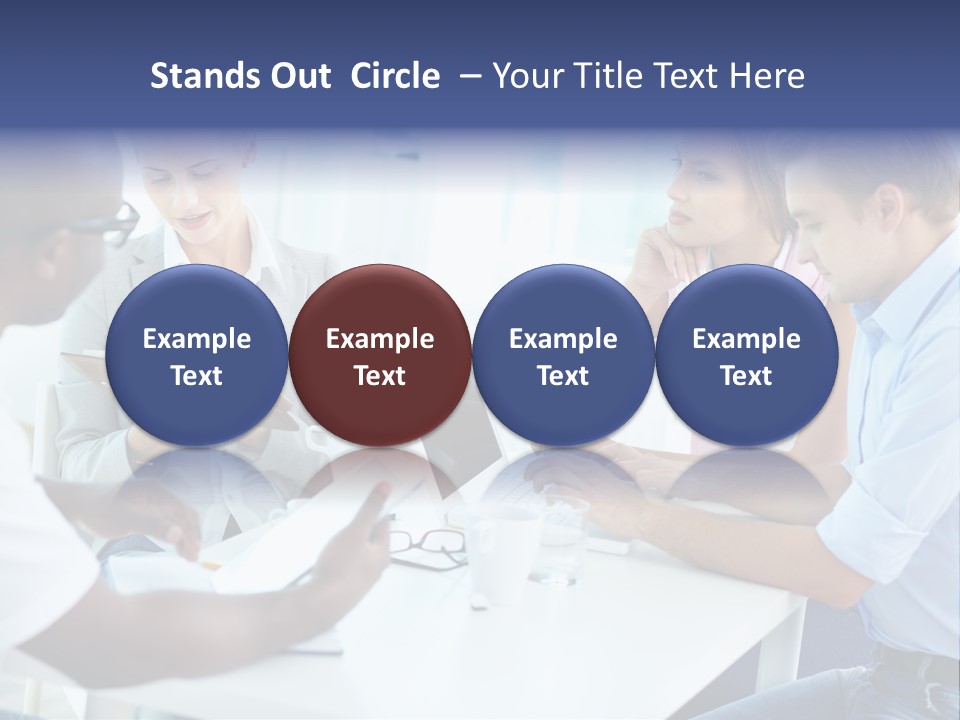 Stands Out Circle – Your Title Text Here

Example Text

Example Text

Example Text

Example Text